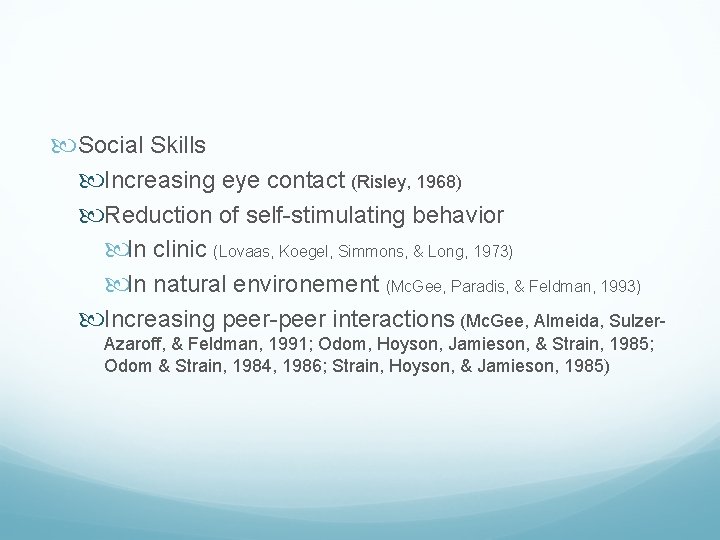 Social Skills

Increasing eye contact (Risley, 1968)

Reduction of self-stimulating behavior

In clinic (Lovaas, Koegel, Simmons, & Long, 1973)

In natural environement (McGee, Paradis, & Feldman, 1993)

Increasing peer-peer interactions (McGee, Almeida, Sulzer-Azaroff, & Feldman, 1991; Odom, Hoyson, Jamieson, & Strain, 1985; Odom & Strain, 1984, 1986; Strain, Hoyson, & Jamieson, 1985)